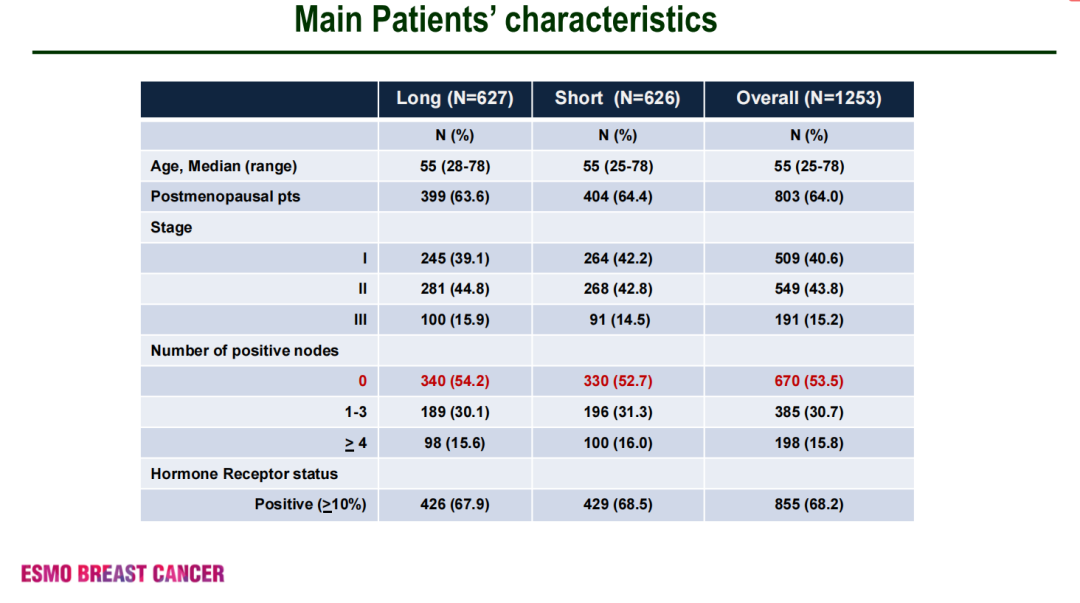 Main Patients' characteristics

| | Long (N=627) | Short (N=626) | Overall (N=1253) |
|---|---|---|---|
| | N (%) | N (%) | N (%) |
| Age, Median (range) | 55 (28-78) | 55 (25-78) | 55 (25-78) |
| Postmenopausal pts | 399 (63.6) | 404 (64.4) | 803 (64.0) |
| Stage | | | |
| I | 245 (39.1) | 264 (42.2) | 509 (40.6) |
| II | 281 (44.8) | 268 (42.8) | 549 (43.8) |
| III | 100 (15.9) | 91 (14.5) | 191 (15.2) |
| Number of positive nodes | | | |
| 0 | 340 (54.2) | 330 (52.7) | 670 (53.5) |
| 1-3 | 189 (30.1) | 196 (31.3) | 385 (30.7) |
| $\geq$ 4 | 98 (15.6) | 100 (16.0) | 198 (15.8) |
| Hormone Receptor status | | | |
| Positive ($\geq$10%) | 426 (67.9) | 429 (68.5) | 855 (68.2) |

ESMO BREAST CANCER